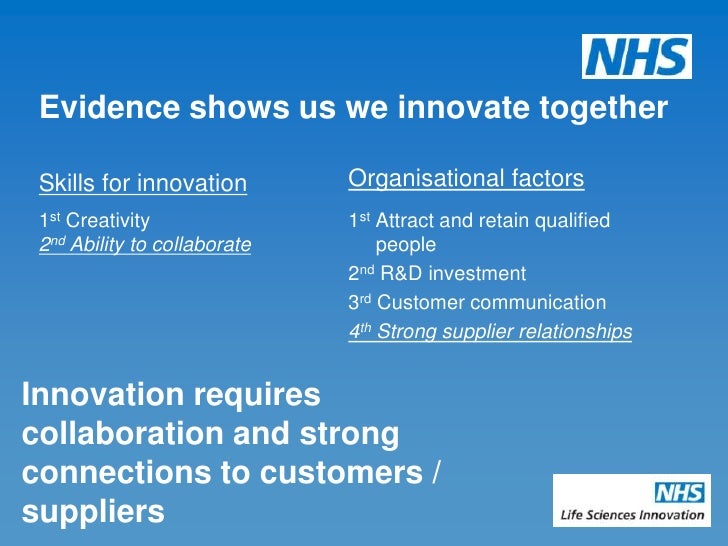 NHS

Evidence shows us we innovate together

Skills for innovation

1st Creativity
2nd Ability to collaborate

Organisational factors

1st Attract and retain qualified people
2nd R&D investment
3rd Customer communication
4th Strong supplier relationships

Innovation requires collaboration and strong connections to customers / suppliers

NHS
Life Sciences Innovation